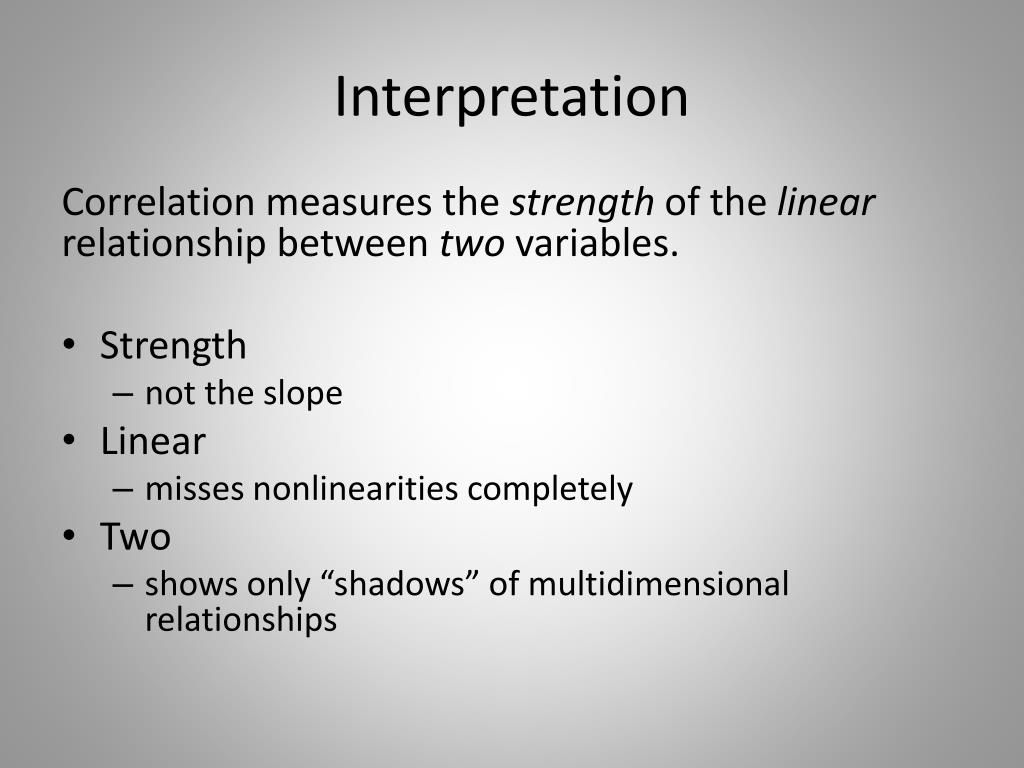 Interpretation

Correlation measures the strength of the linear relationship between two variables.

• Strength
– not the slope
• Linear
– misses nonlinearities completely
• Two
– shows only “shadows” of multidimensional relationships